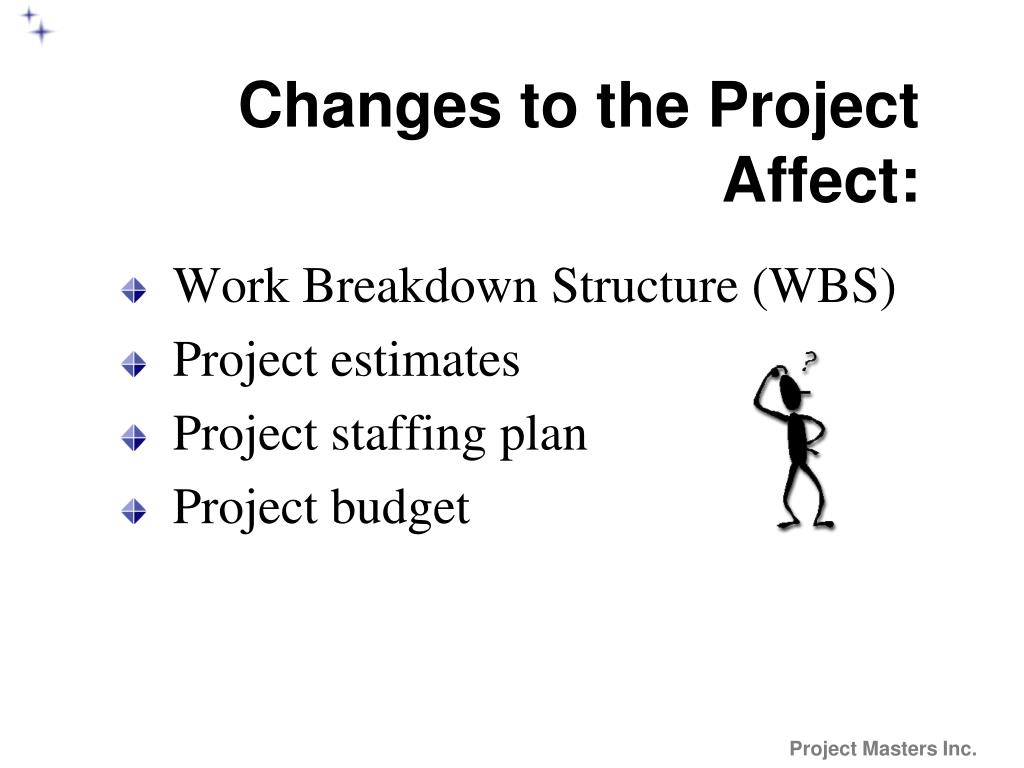 Changes to the Project Affect:

Work Breakdown Structure (WBS)
Project estimates
Project staffing plan
Project budget

?

Project Masters Inc.